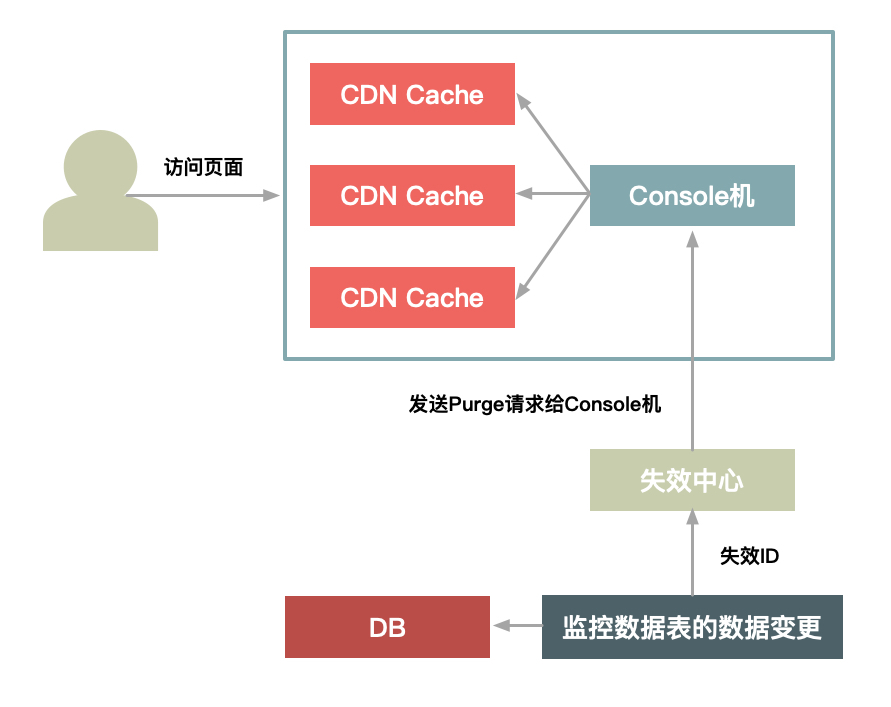 访问页面

CDN Cache

CDN Cache

CDN Cache

Console机

发送Purge请求给Console机

失效中心

失效ID

DB

监控数据表的数据变更